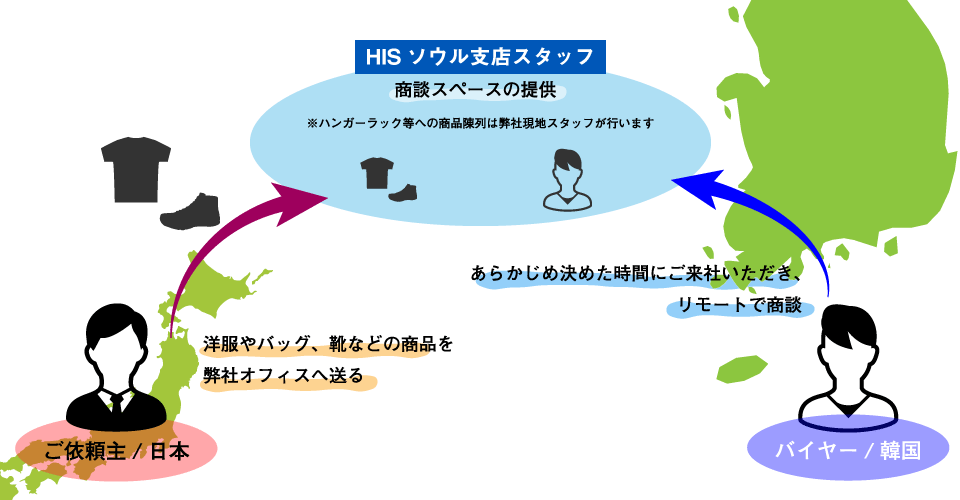 HIS ソウル支店スタッフ

商談スペースの提供

※ハンガーラック等への商品陳列は弊社現地スタッフが行います

あらかじめ決めた時間にご来社いただき、リモートで商談

洋服やバッグ、靴などの商品を弊社オフィスへ送る

ご依頼主 / 日本

バイヤー / 韓国